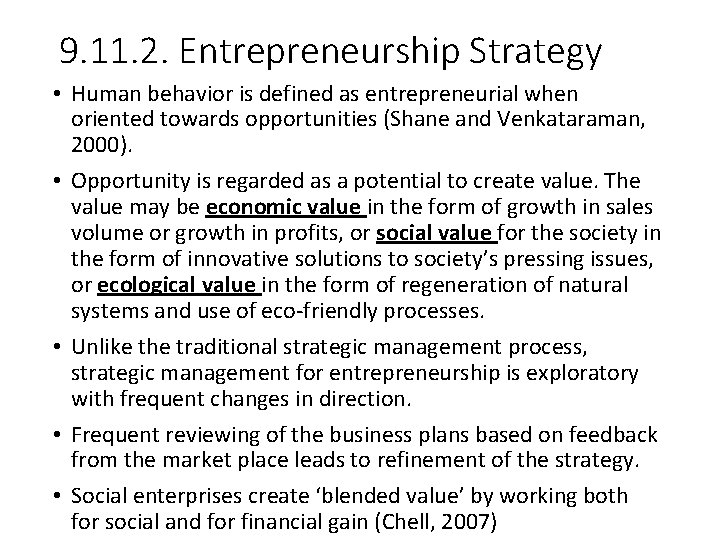 9.11.2. Entrepreneurship Strategy

• Human behavior is defined as entrepreneurial when oriented towards opportunities (Shane and Venkataraman, 2000).

• Opportunity is regarded as a potential to create value. The value may be economic value in the form of growth in sales volume or growth in profits, or social value for the society in the form of innovative solutions to society's pressing issues, or ecological value in the form of regeneration of natural systems and use of eco-friendly processes.

• Unlike the traditional strategic management process, strategic management for entrepreneurship is exploratory with frequent changes in direction.

• Frequent reviewing of the business plans based on feedback from the market place leads to refinement of the strategy.

• Social enterprises create 'blended value' by working both for social and for financial gain (Chell, 2007)